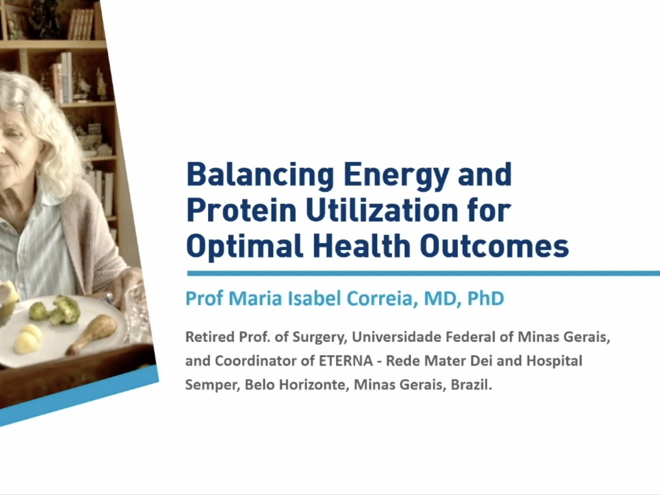 Balancing Energy and Protein Utilization for Optimal Health Outcomes

Prof Maria Isabel Correia, MD, PhD

Retired Prof. of Surgery, Universidade Federal of Minas Gerais, and Coordinator of ETERNA - Rede Mater Dei and Hospital Semper, Belo Horizonte, Minas Gerais, Brazil.